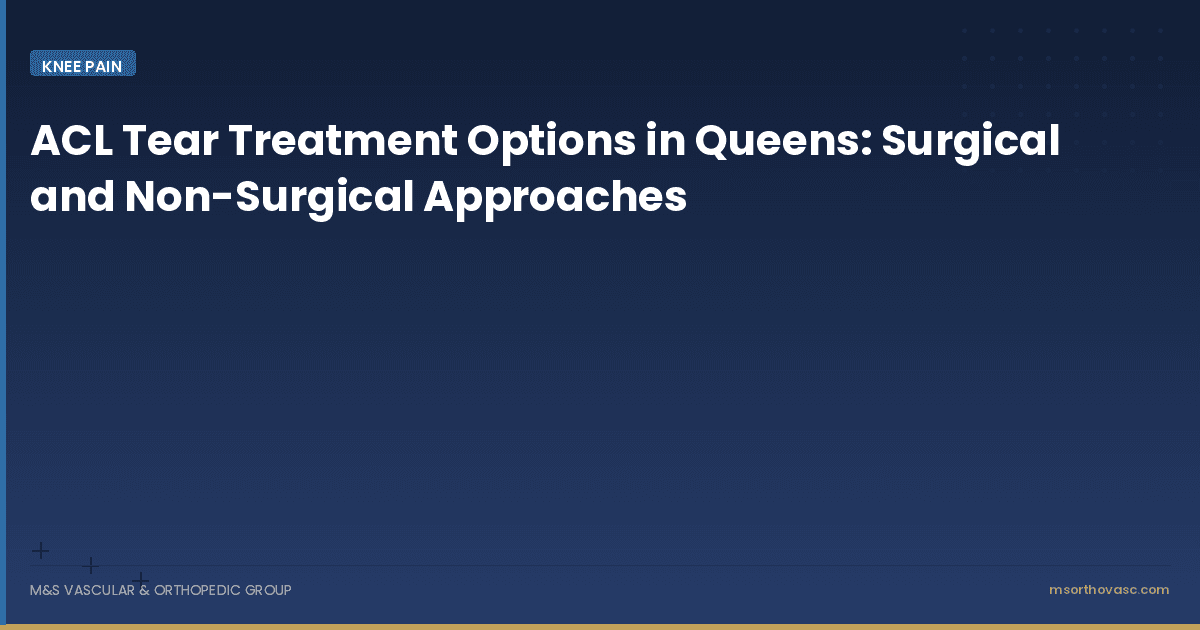 KNEE PAIN

ACL Tear Treatment Options in Queens: Surgical and Non-Surgical Approaches

M&S VASCULAR & ORTHOPEDIC GROUP

msorthovasc.com